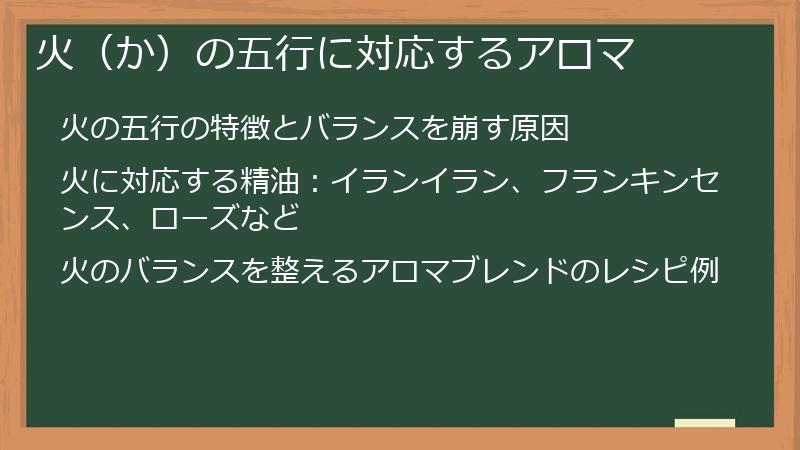 火（か）の五行に対応するアロマ

火の五行の特徴とバランスを崩す原因

火に対応する精油：イランイラン、フランキンセンス、ローズなど

火のバランスを整えるアロマブレンドのレシピ例